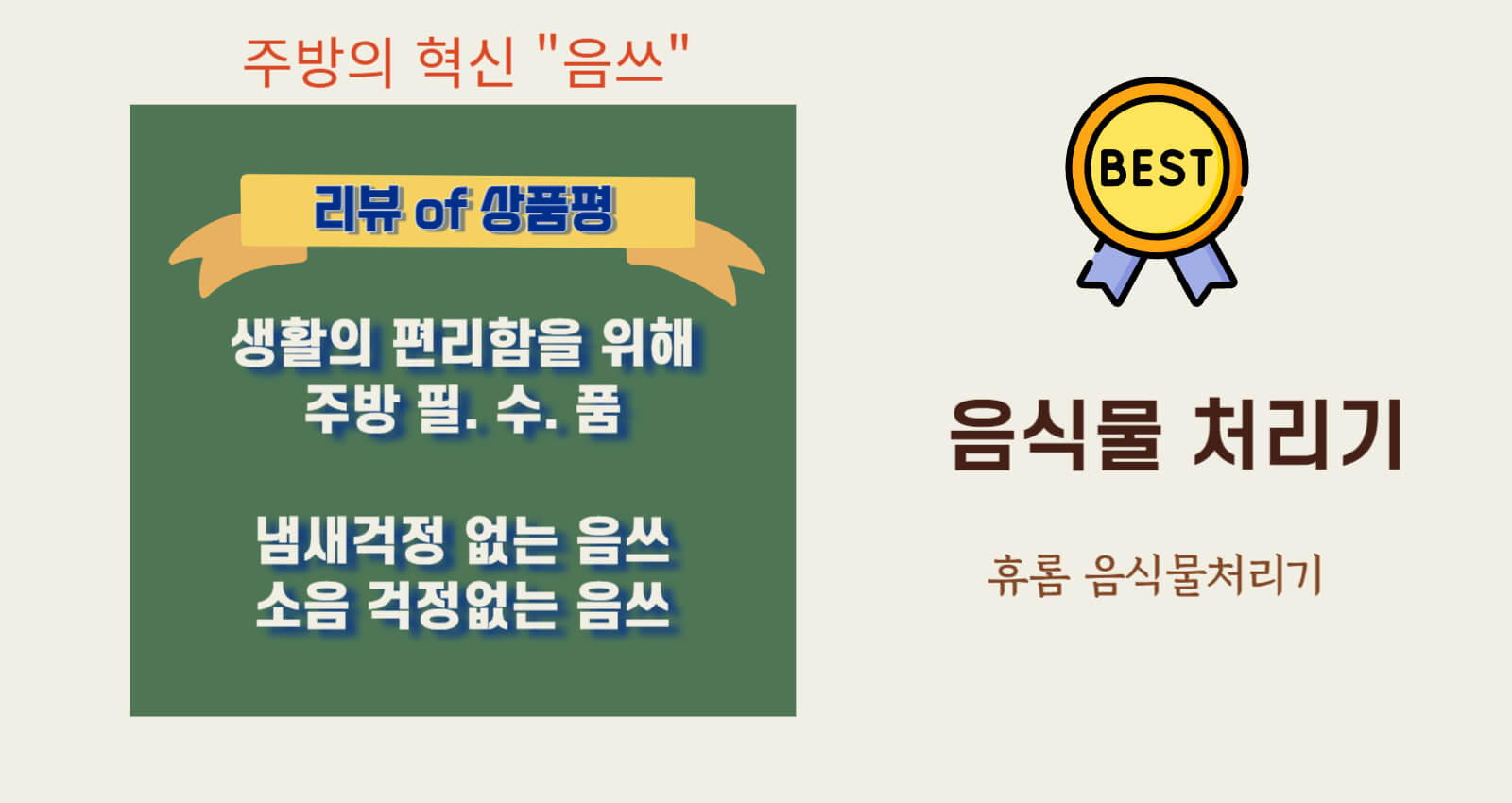 주방의 혁신 "음쓰"

리뷰 of 상품평

생활의 편리함을 위해
주방 필. 수. 품

냄새걱정 없는 음쓰
소음 걱정없는 음쓰

BEST

음식물 처리기

휴롬 음식물처리기